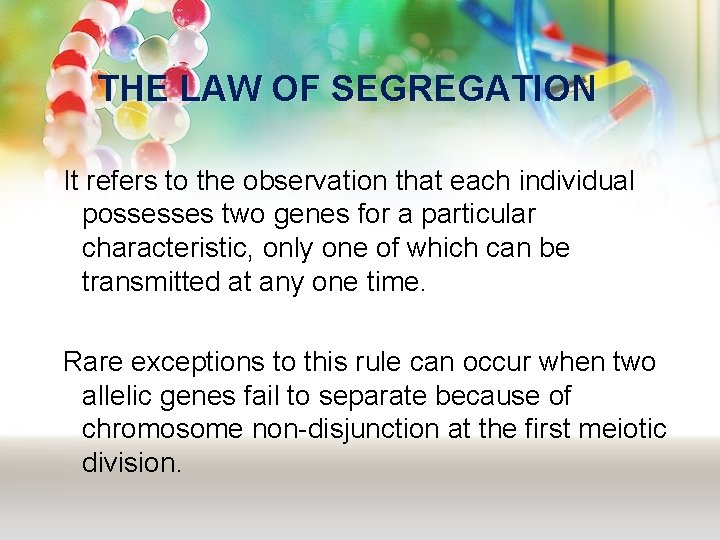 THE LAW OF SEGREGATION

It refers to the observation that each individual possesses two genes for a particular characteristic, only one of which can be transmitted at any one time.

Rare exceptions to this rule can occur when two allelic genes fail to separate because of chromosome non-disjunction at the first meiotic division.